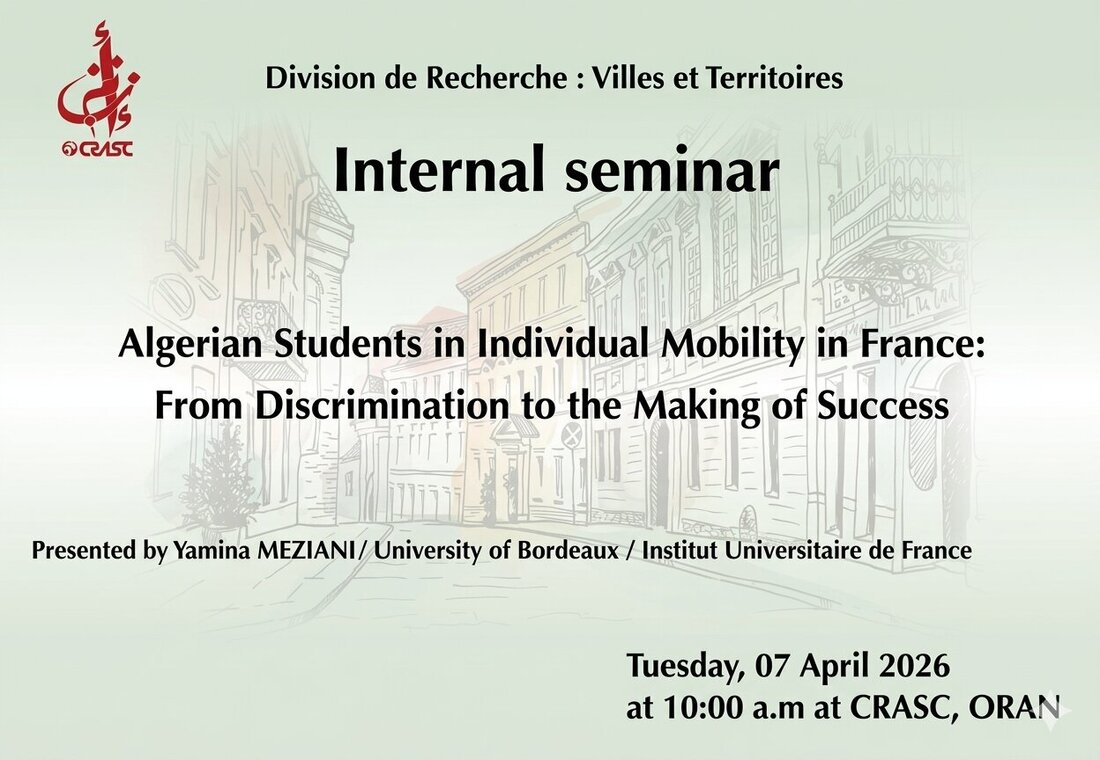 CRASC

Division de Recherche : Villes et Territoires

Internal seminar

Algerian Students in Individual Mobility in France: From Discrimination to the Making of Success

Presented by Yamina MEZIANI/ University of Bordeaux / Institut Universitaire de France

Tuesday, 07 April 2026
at 10:00 a.m at CRASC, ORAN